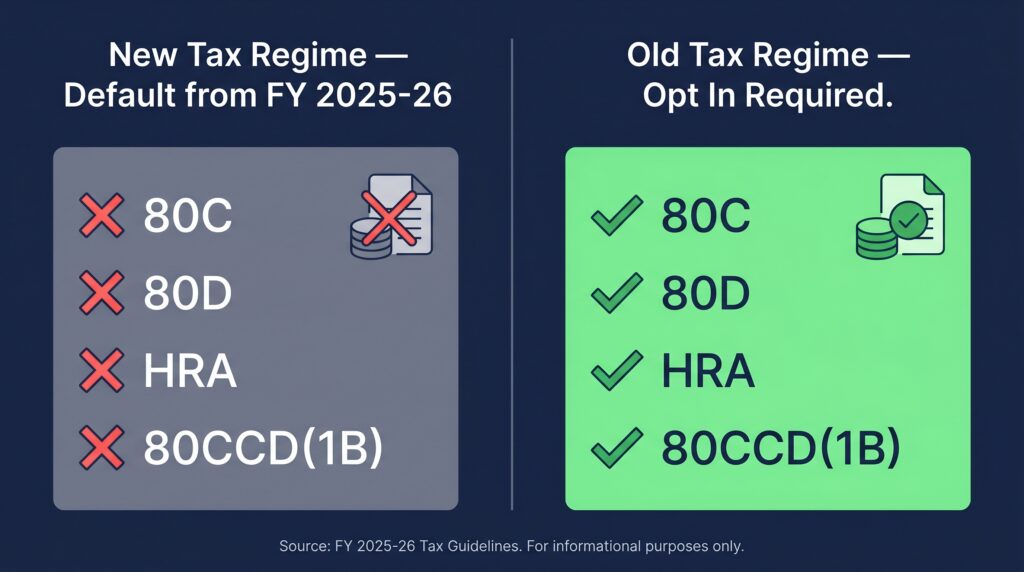 New Tax Regime — Default from FY 2025-26

80C
80D
HRA
80CCD(1B)

Old Tax Regime — Opt In Required.

80C
80D
HRA
80CCD(1B)

Source: FY 2025-26 Tax Guidelines. For informational purposes only.